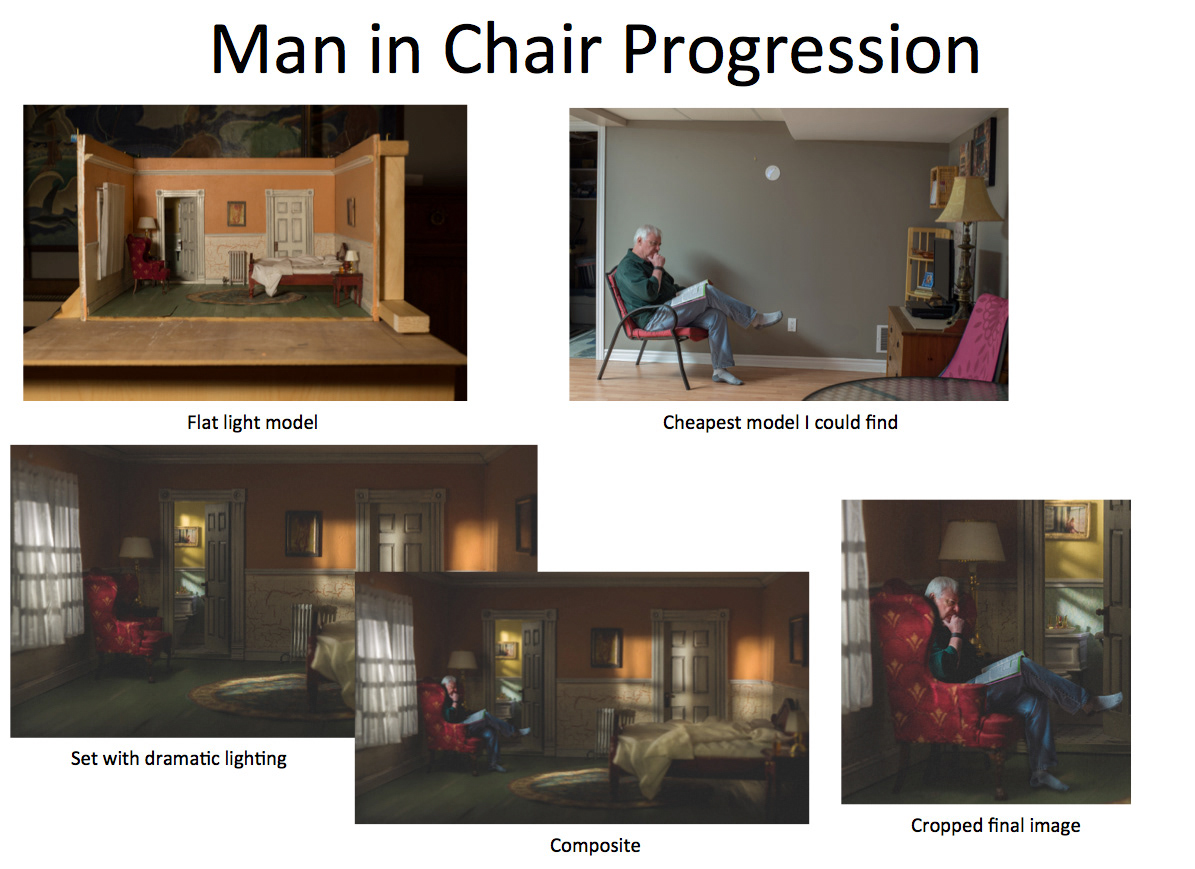 Man in Chair Progression

Flat light model

Cheapest model I could find

Set with dramatic lighting

Composite

Cropped final image